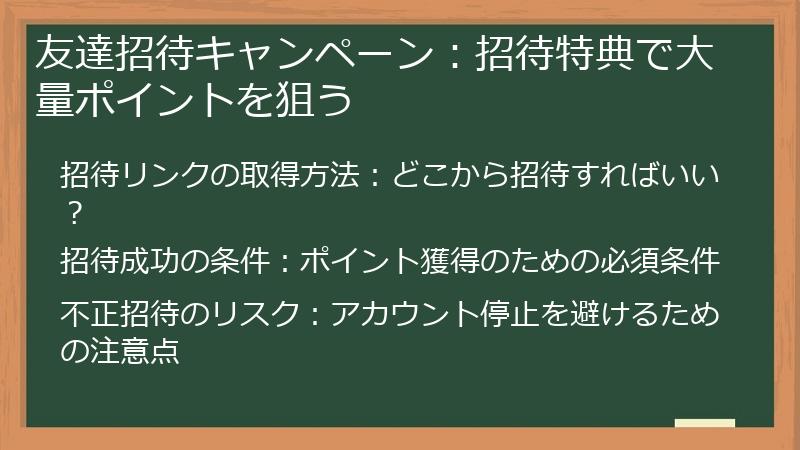 友達招待キャンペーン：招待特典で大量ポイントを狙う

招待リンクの取得方法：どこから招待すればいい？

招待成功の条件：ポイント獲得のための必須条件

不正招待のリスク：アカウント停止を避けるための注意点